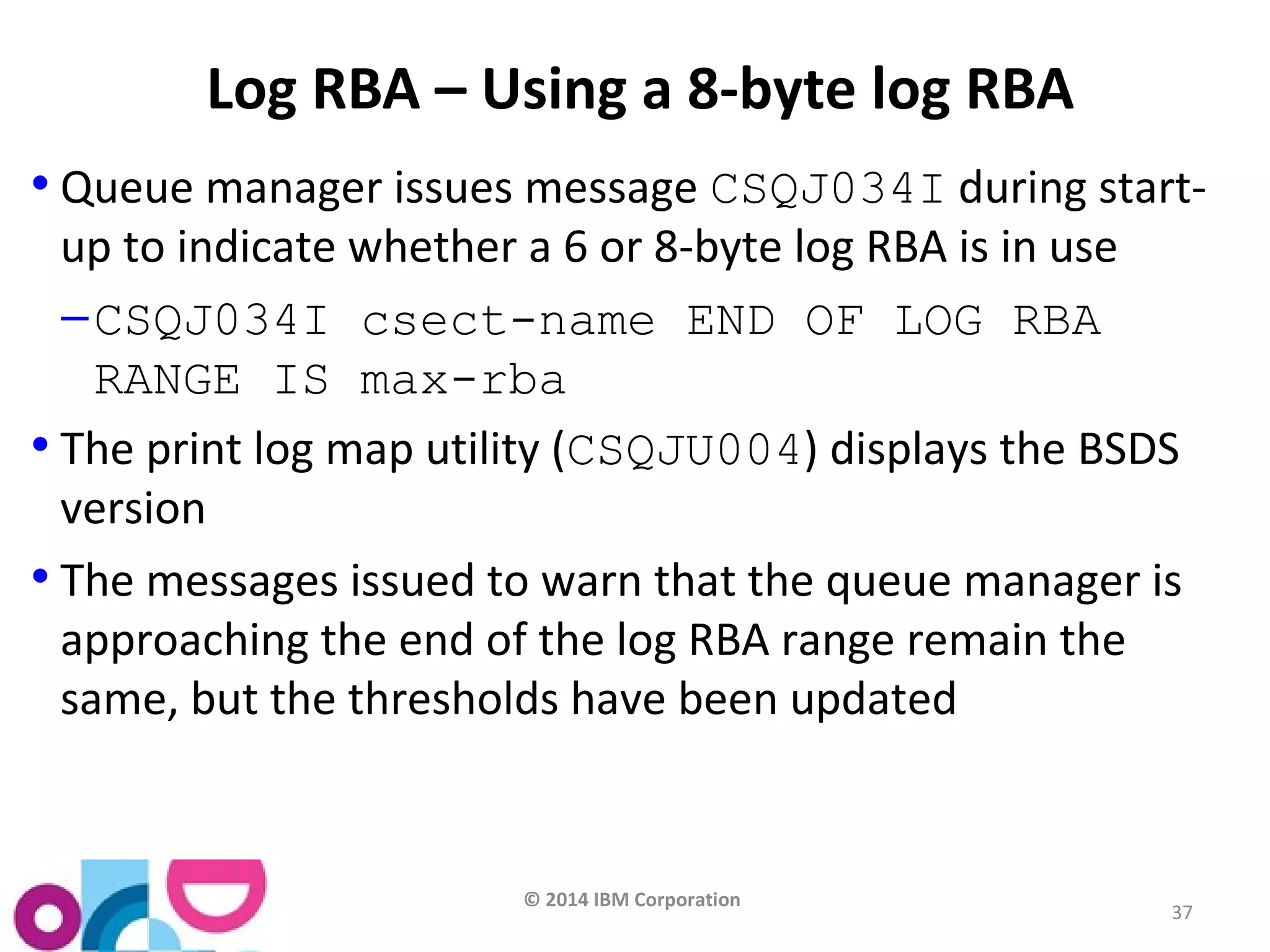 Log RBA – Using a 8-byte log RBA

• Queue manager issues message CSQJ034I during start-up to indicate whether a 6 or 8-byte log RBA is in use

– CSQJ034I csect-name END OF LOG RBA RANGE IS max-rba

• The print log map utility (CSQJU004) displays the BSDS version

• The messages issued to warn that the queue manager is approaching the end of the log RBA range remain the same, but the thresholds have been updated

© 2014 IBM Corporation

37